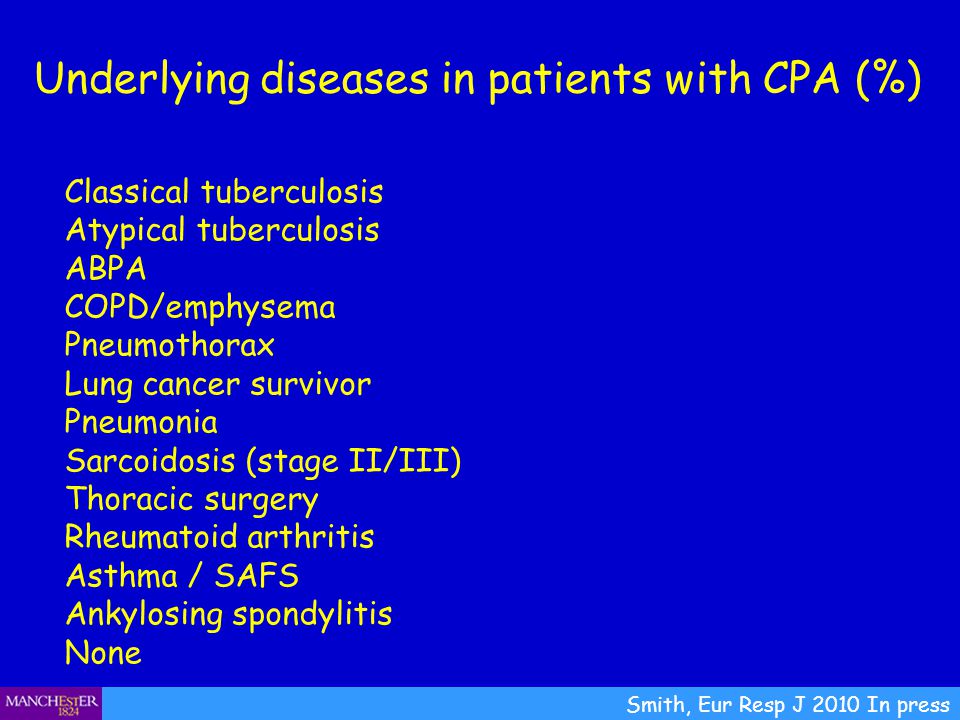 Underlying diseases in patients with CPA (%)

Classical tuberculosis
Atypical tuberculosis
ABPA
COPD/emphysema
Pneumothorax
Lung cancer survivor
Pneumonia
Sarcoidosis (stage II/III)
Thoracic surgery
Rheumatoid arthritis
Asthma / SAFS
Ankylosing spondylitis
None

MANCHESTER 1824

Smith, Eur Resp J 2010 In press